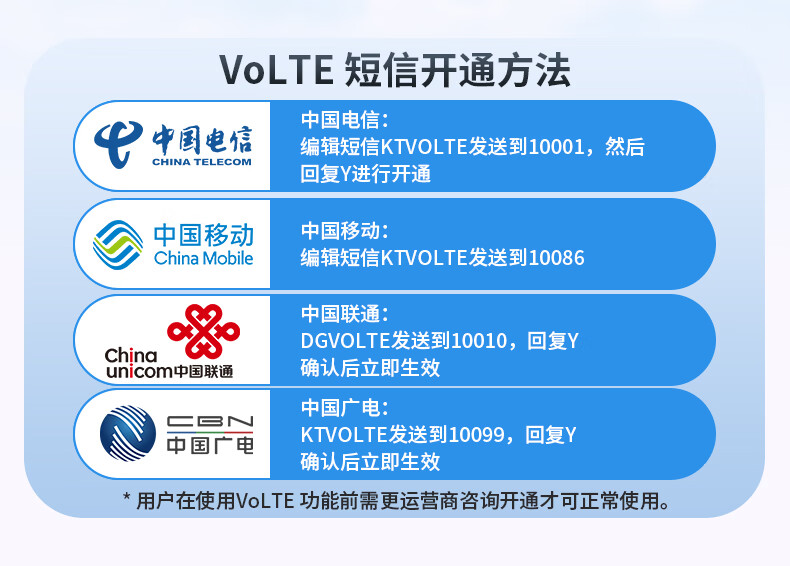 VoLTE 短信开通方法

中国电信
CHINA TELECOM

中国电信：
编辑短信KTVOLTE发送到10001，然后回复Y进行开通

中国移动
China Mobile

中国移动：
编辑短信KTVOLTE发送到10086

China unicom中国联通

中国联通：
DGVOLTE发送到10010，回复Y确认后立即生效

CBN
中国广电

中国广电：
KTVOLTE发送到10099，回复Y确认后立即生效

* 用户在使用VoLTE 功能前需更运营商咨询开通才可正常使用。